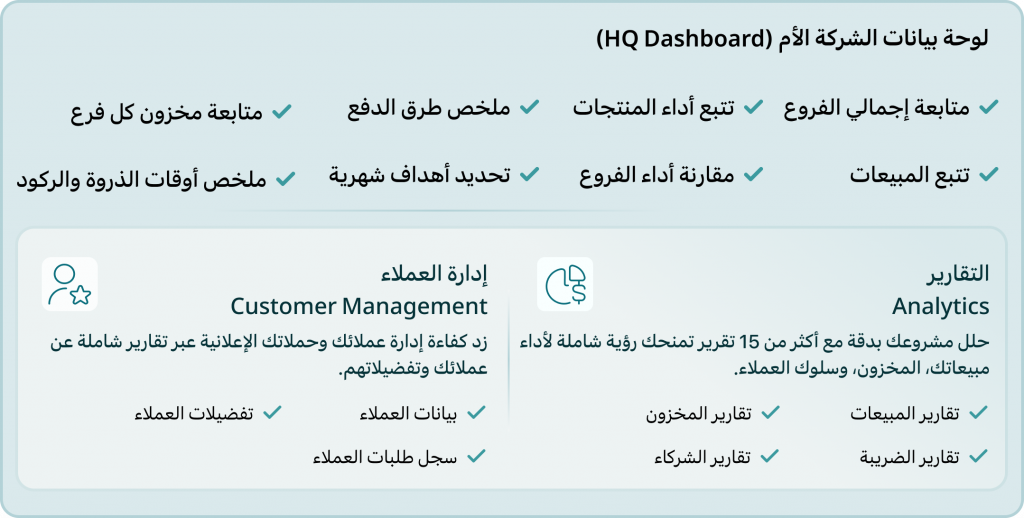 لوحة بيانات الشركة الأم (HQ Dashboard)

متابعة إجمالي الفروع
تتبع أداء المنتجات
ملخص طرق الدفع
متابعة مخزون كل فرع

تتبع المبيعات
مقارنة أداء الفروع
تحديد أهداف شهرية
ملخص أوقات الذروة والركود

التقارير
Analytics

حلل مشروعك بدقة مع أكثر من 15 تقرير تمنحك رؤية شاملة لأداء مبيعاتك، المخزون، وسلوك العملاء.

تقارير المبيعات
تقارير المخزون
تقارير الضريبة
تقارير الشركاء

إدارة العملاء
Customer Management

زد كفاءة إدارة عملائك وحملاتك الإعلانية عبر تقارير شاملة عن عملائك وتفضيلاتهم.

بيانات العملاء
تفضيلات العملاء
سجل طلبات العملاء